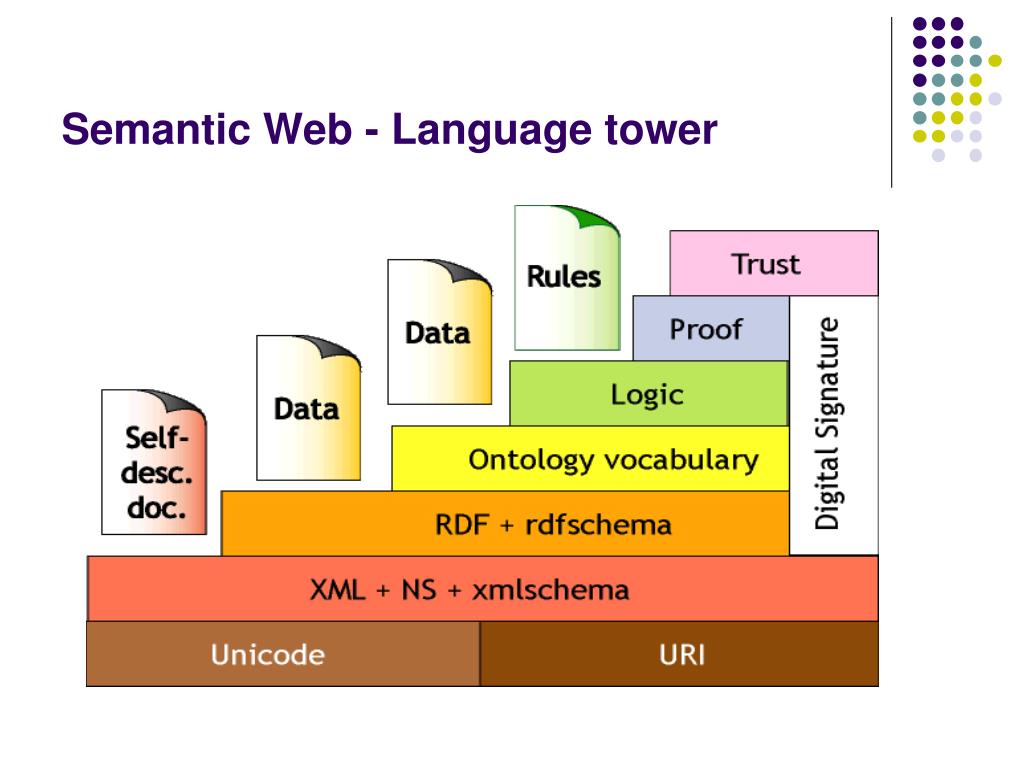 Semantic Web - Language tower

Self-desc. doc.

Data

Data

Rules

Trust

Proof

Logic

Ontology vocabulary

RDF + rdfschema

Digital Signature

XML + NS + xmlschema

Unicode

URI